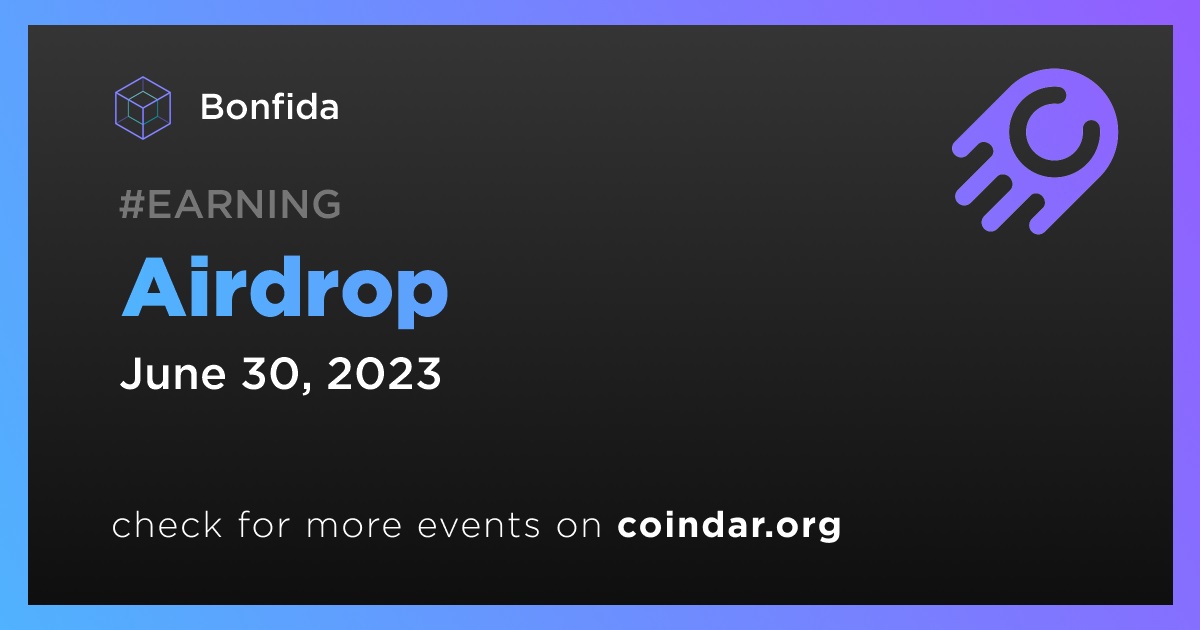 Bonfida

#EARNING

Airdrop

June 30, 2023

check for more events on coindar.org